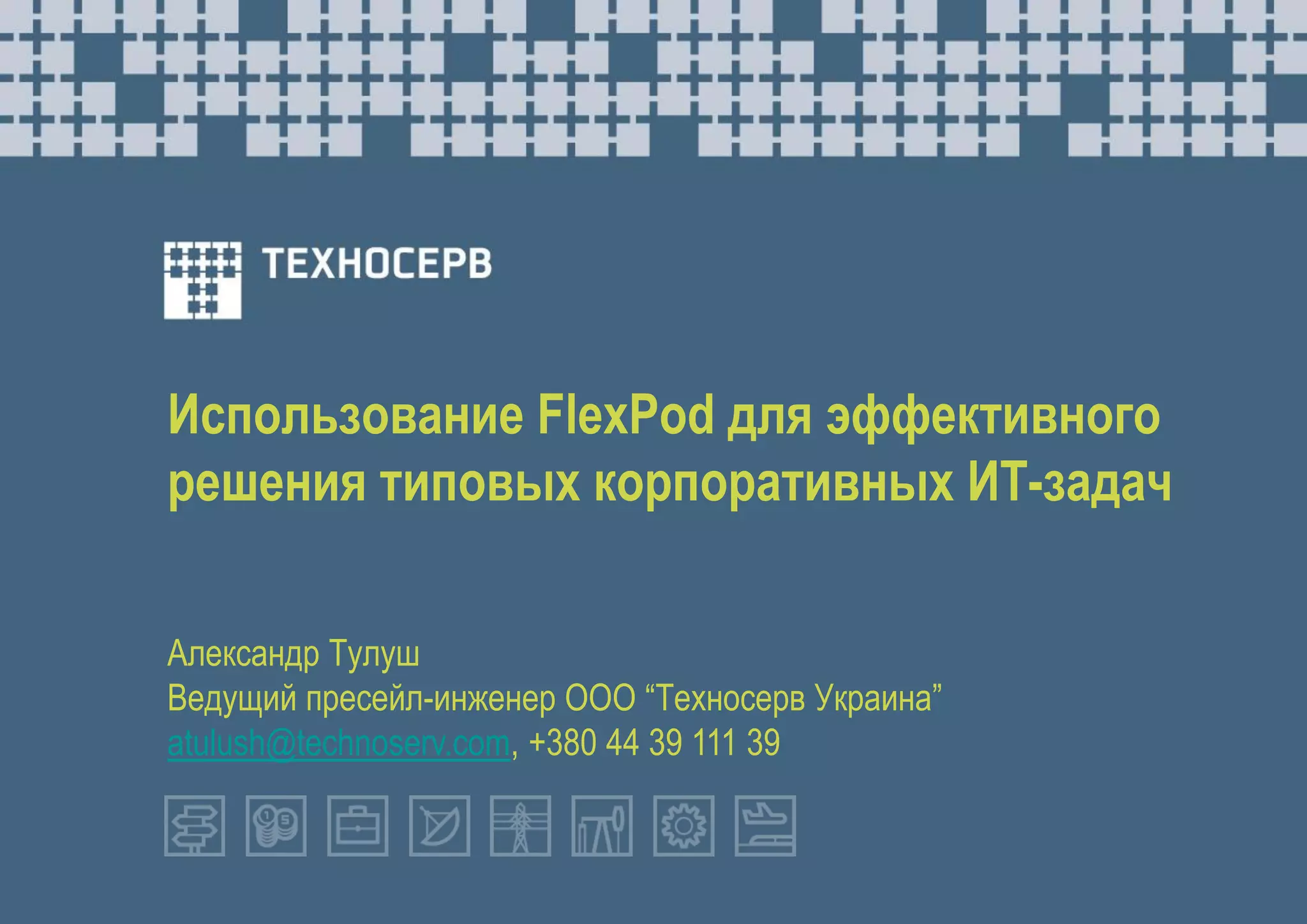 ТЕХНОСЕРВ

Использование FlexPod для эффективного решения типовых корпоративных ИТ-задач

Александр Тулуш
Ведущий пресейл-инженер ООО “Техносерв Украина”
atulush@technoserv.com, +380 44 39 111 39